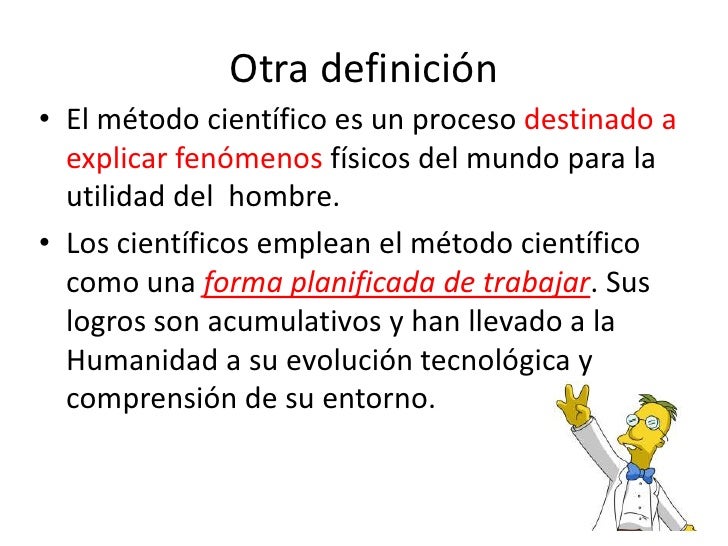 Otra definición

• El método científico es un proceso destinado a explicar fenómenos físicos del mundo para la utilidad del hombre.

• Los científicos emplean el método científico como una forma planificada de trabajar. Sus logros son acumulativos y han llevado a la Humanidad a su evolución tecnológica y comprensión de su entorno.